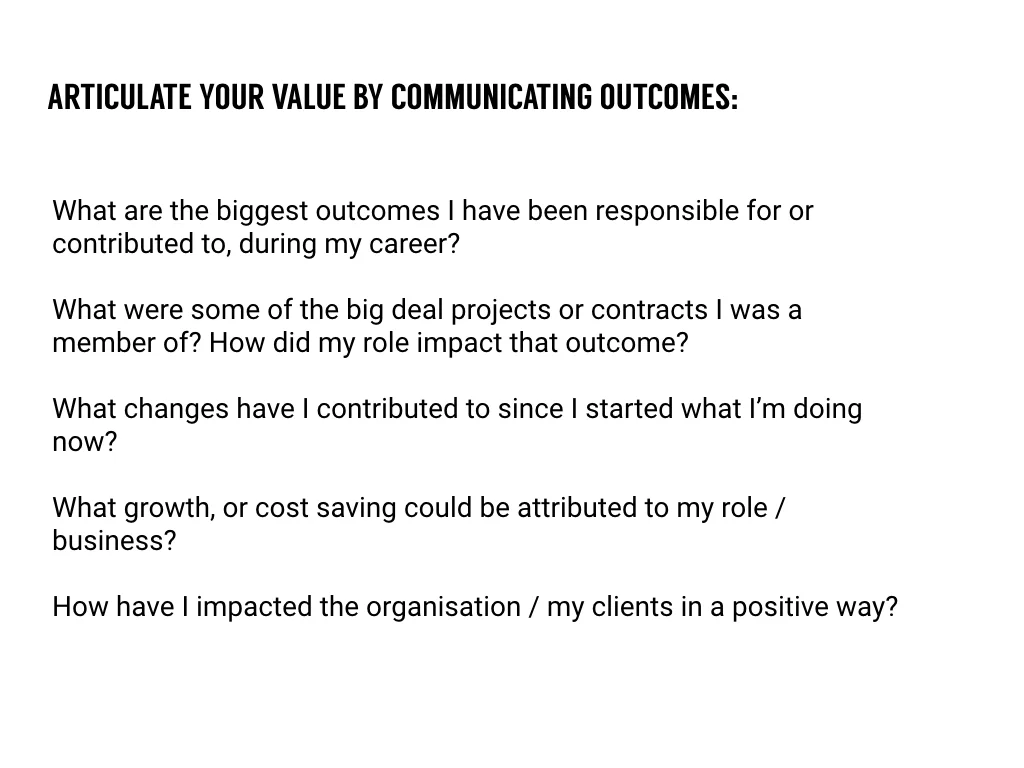 ARTICULATE YOUR VALUE BY COMMUNICATING OUTCOMES:

What are the biggest outcomes I have been responsible for or contributed to, during my career?

What were some of the big deal projects or contracts I was a member of? How did my role impact that outcome?

What changes have I contributed to since I started what I'm doing now?

What growth, or cost saving could be attributed to my role / business?

How have I impacted the organisation / my clients in a positive way?